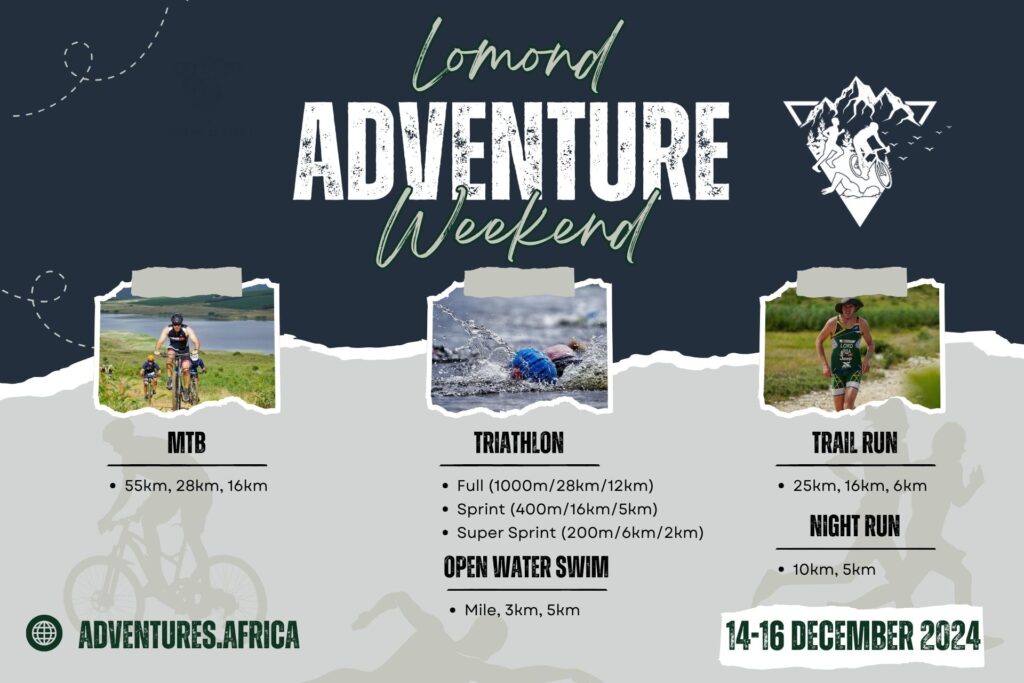 Lomond
ADVENTURE
Weekend

MTB

• 55km, 28km, 16km

TRIATHLON

• Full (1000m/28km/12km)
• Sprint (400m/16km/5km)
• Super Sprint (200m/6km/2km)

OPEN WATER SWIM

• Mile, 3km, 5km

TRAIL RUN

• 25km, 16km, 6km

NIGHT RUN

• 10km, 5km

ADVENTURES.AFRICA

14-16 DECEMBER 2024